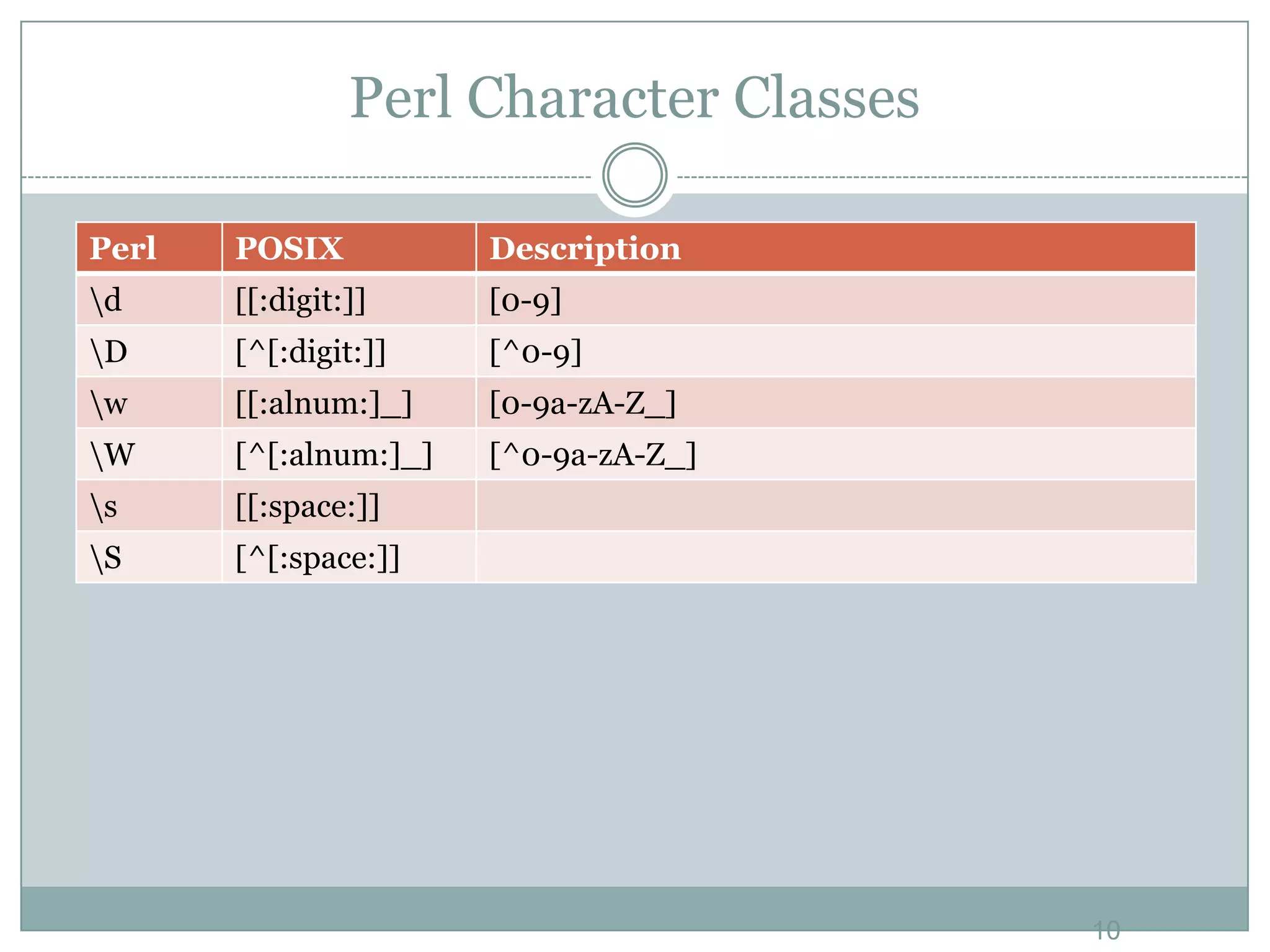 Perl Character Classes

| Perl | POSIX | Description |
|---|---|---|
| \d | [[:digit:]] | [0-9] |
| \D | [^[:digit:]] | [^0-9] |
| \w | [[:alnum:]_] | [0-9a-zA-Z_] |
| \W | [^[:alnum:]_] | [^0-9a-zA-Z_] |
| \s | [[:space:]] | |
| \S | [^[:space:]] | |

10